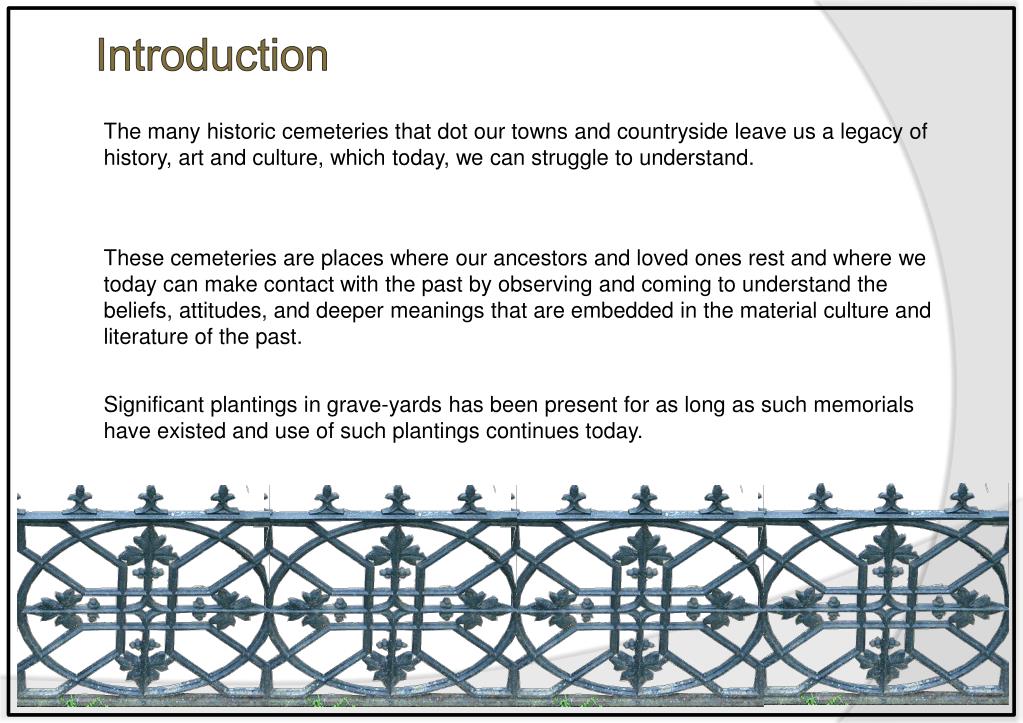 Introduction

The many historic cemeteries that dot our towns and countryside leave us a legacy of history, art and culture, which today, we can struggle to understand.

These cemeteries are places where our ancestors and loved ones rest and where we today can make contact with the past by observing and coming to understand the beliefs, attitudes, and deeper meanings that are embedded in the material culture and literature of the past.

Significant plantings in grave-yards has been present for as long as such memorials have existed and use of such plantings continues today.